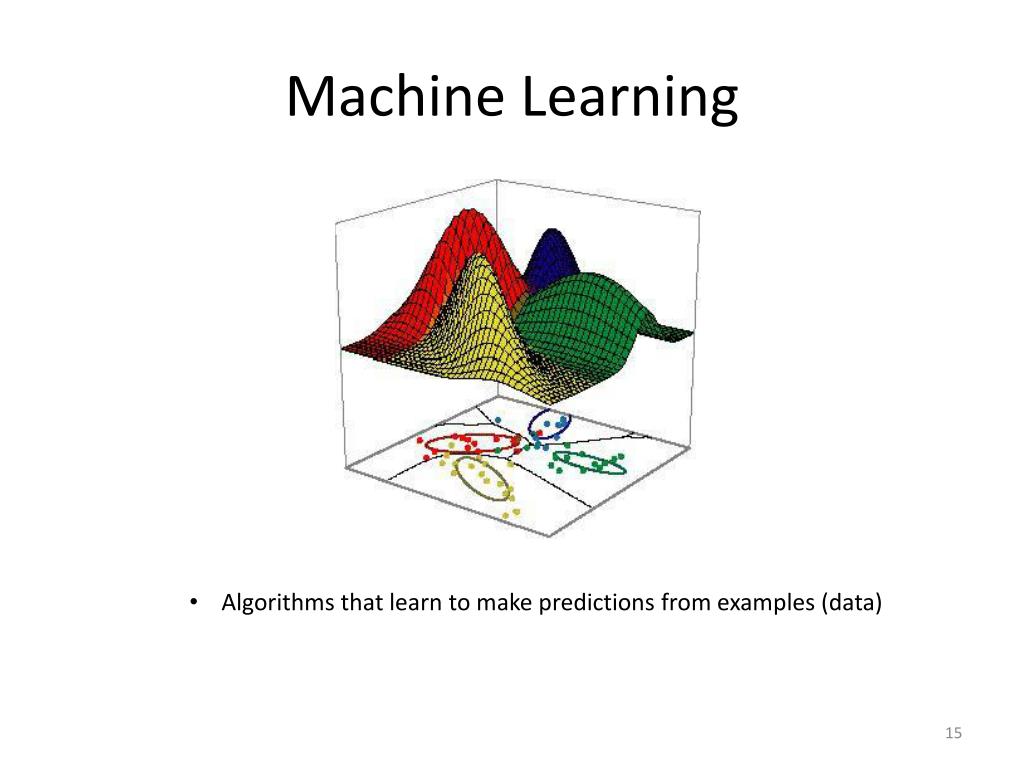 Machine Learning

• Algorithms that learn to make predictions from examples (data)

15